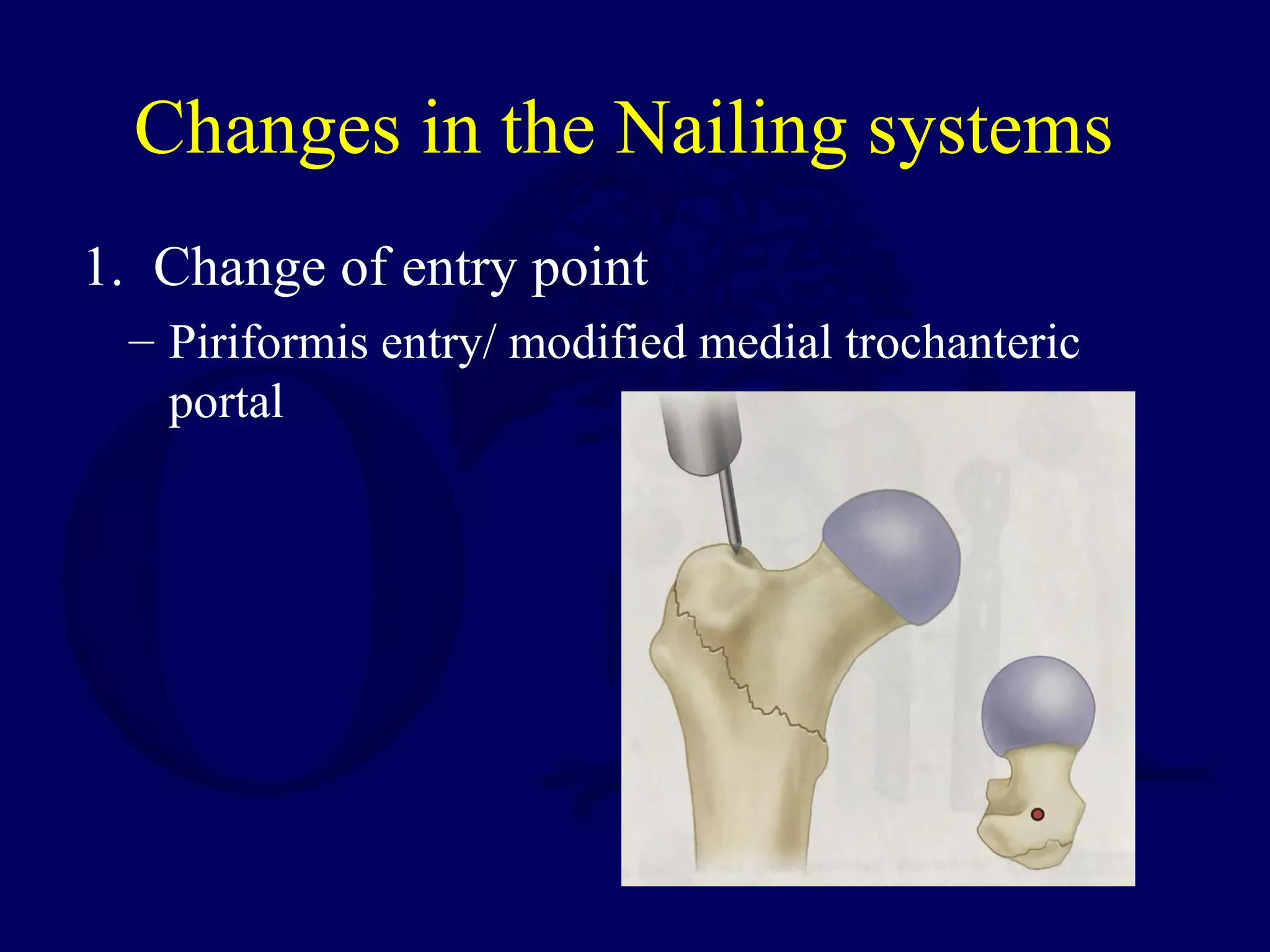 Changes in the Nailing systems

1. Change of entry point
– Piriformis entry/ modified medial trochanteric portal